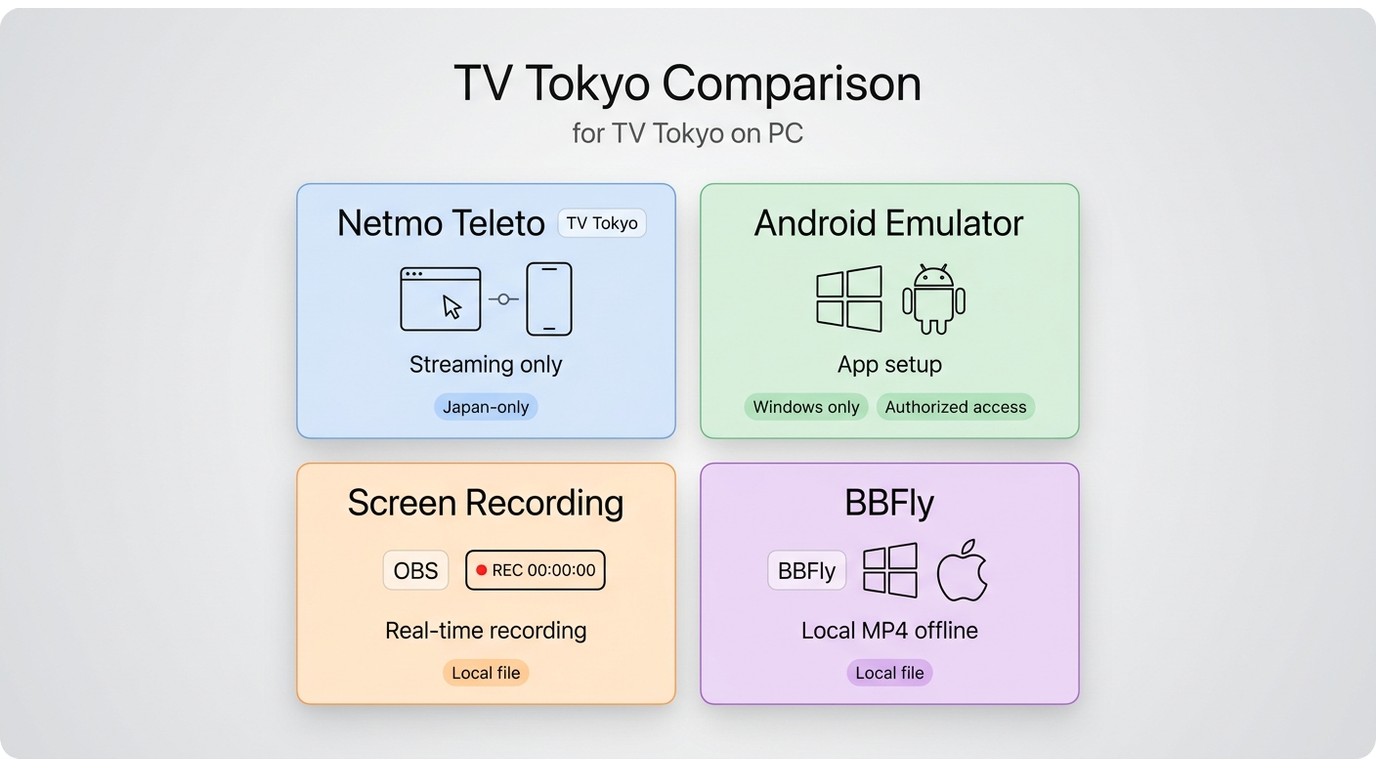 TV Tokyo Comparison
for TV Tokyo on PC

Netmo Teleto TV Tokyo
Streaming only
Japan-only

Android Emulator
App setup
Windows only Authorized access

Screen Recording
OBS REC 00:00:00
Real-time recording
Local file

BBFly
BBFly
Local MP4 offline
Local file